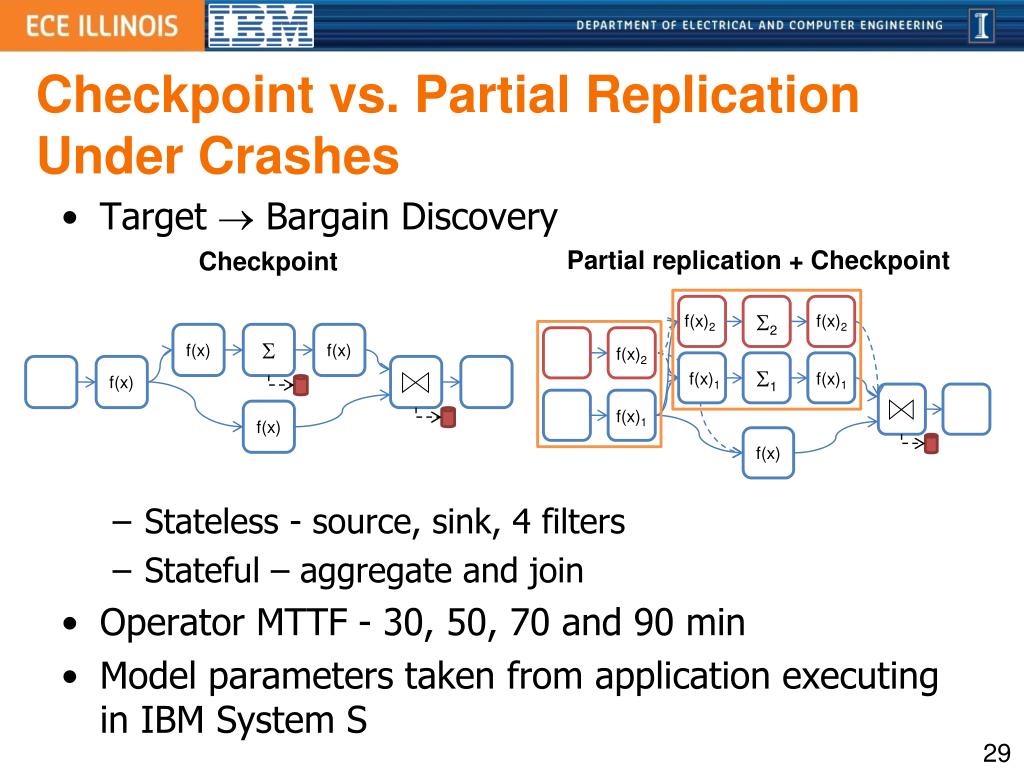 ECE ILLINOIS IBM DEPARTMENT OF ELECTRICAL AND COMPUTER ENGINEERING I

Checkpoint vs. Partial Replication Under Crashes

• Target $\rightarrow$ Bargain Discovery

Checkpoint

f(x) f(x) $\Sigma$ f(x) f(x) $\bowtie$

Partial replication + Checkpoint

$f(x)_2$ $f(x)_1$ $f(x)_2$ $\Sigma_2$ $f(x)_2$ $f(x)_1$ $\Sigma_1$ $f(x)_1$ f(x) $\bowtie$

– Stateless - source, sink, 4 filters
– Stateful – aggregate and join

• Operator MTTF - 30, 50, 70 and 90 min
• Model parameters taken from application executing in IBM System S

29